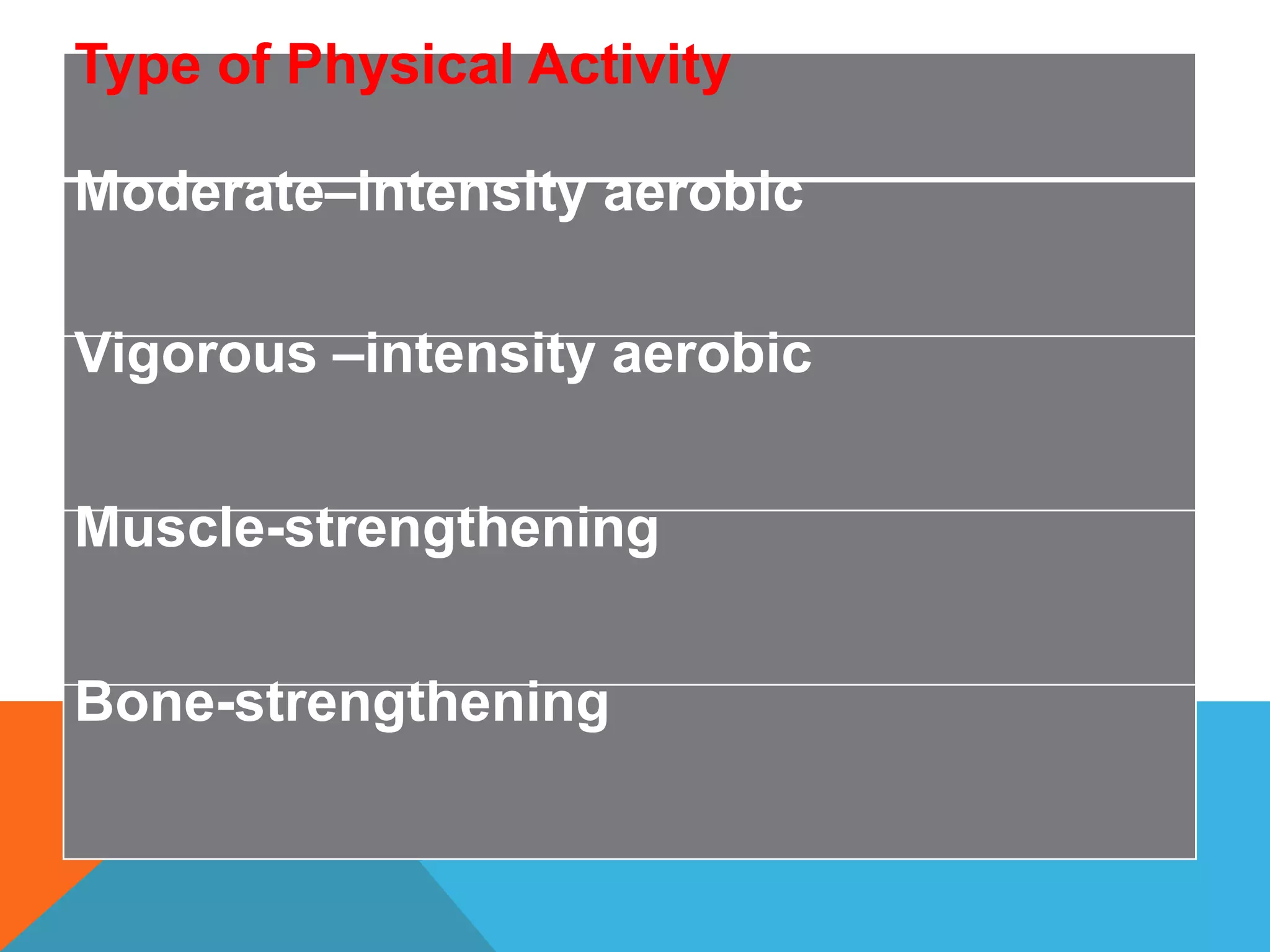 | Type of Physical Activity |
|---|
| Moderate–intensity aerobic |
| Vigorous –intensity aerobic |
| Muscle-strengthening |
| Bone-strengthening |